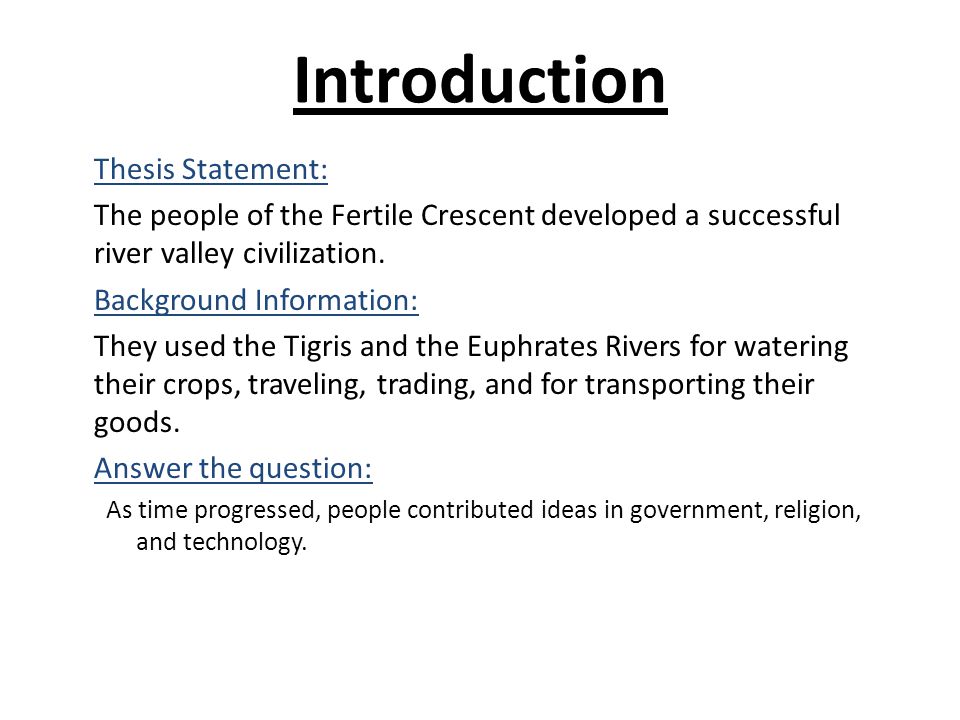 Introduction

Thesis Statement:

The people of the Fertile Crescent developed a successful river valley civilization.

Background Information:

They used the Tigris and the Euphrates Rivers for watering their crops, traveling, trading, and for transporting their goods.

Answer the question:

As time progressed, people contributed ideas in government, religion, and technology.